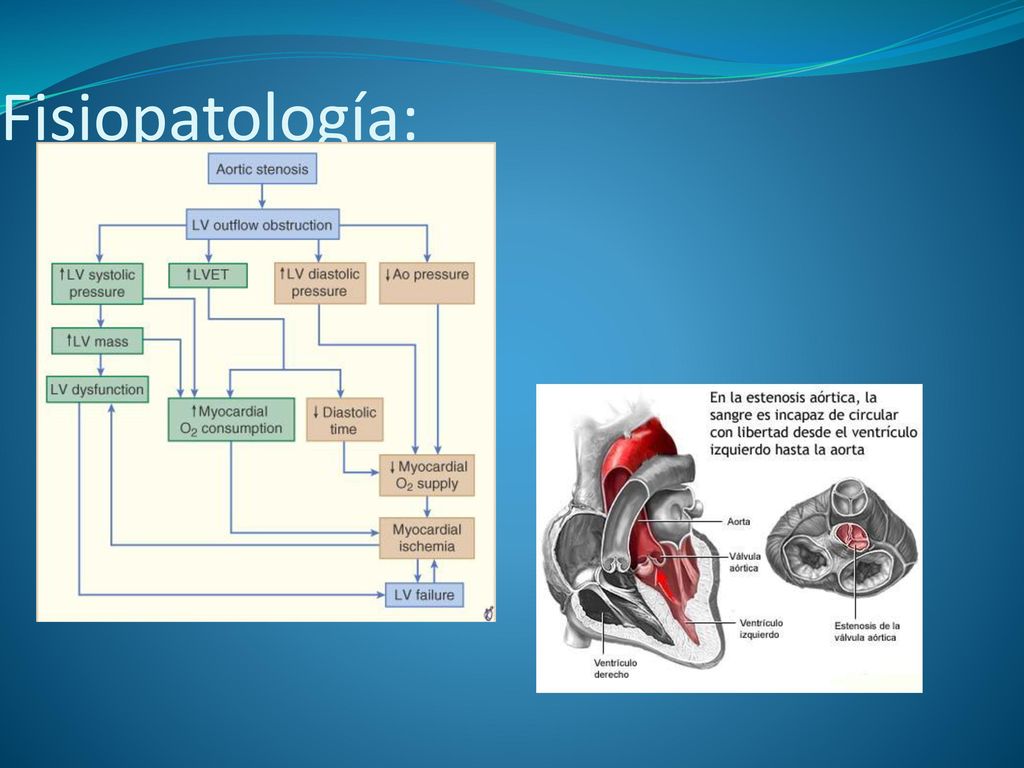 Fisiopatología:

Aortic stenosis

LV outflow obstruction

↑LV systolic pressure

↑LVET

↑LV diastolic pressure

↓Ao pressure

↑LV mass

LV dysfunction

↑Myocardial $O_2$ consumption

↓Diastolic time

↓Myocardial $O_2$ supply

Myocardial ischemia

LV failure

En la estenosis aórtica, la sangre es incapaz de circular con libertad desde el ventrículo izquierdo hasta la aorta

Aorta

Válvula aórtica

Ventrículo izquierdo

Ventrículo derecho

Estenosis de la válvula aórtica